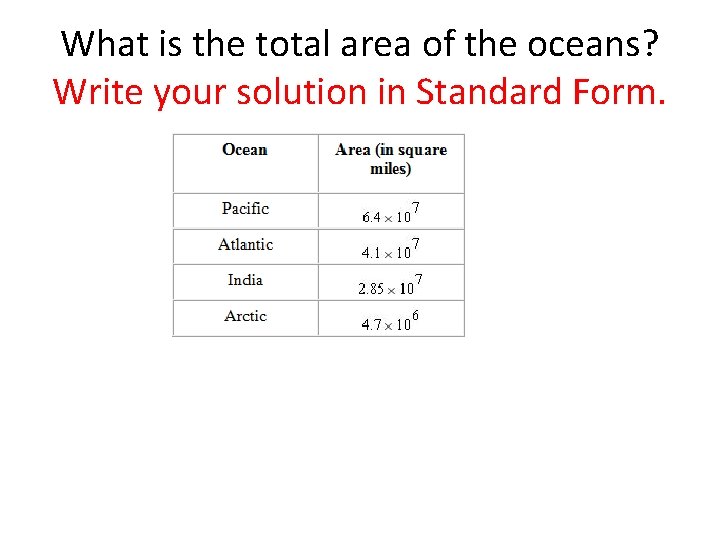 What is the total area of the oceans?
Write your solution in Standard Form.

| Ocean | Area (in square miles) |
|---|---|
| Pacific | $6.4 \times 10^7$ |
| Atlantic | $4.1 \times 10^7$ |
| India | $2.85 \times 10^7$ |
| Arctic | $4.7 \times 10^6$ |